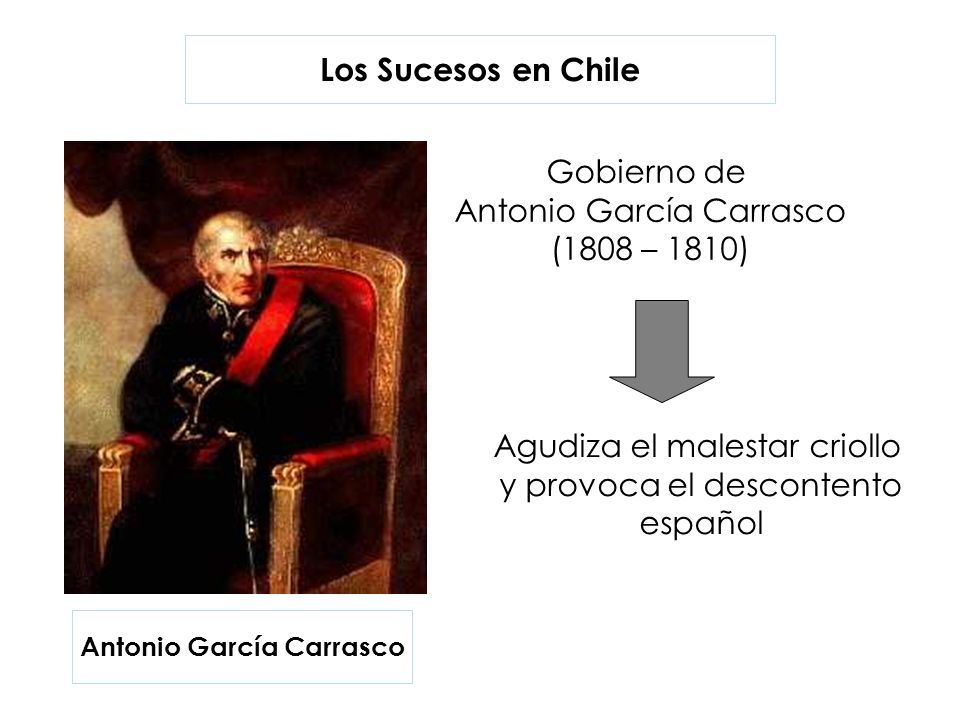 Los Sucesos en Chile

Gobierno de
Antonio García Carrasco
(1808 – 1810)

Agudiza el malestar criollo y provoca el descontento español

Antonio García Carrasco